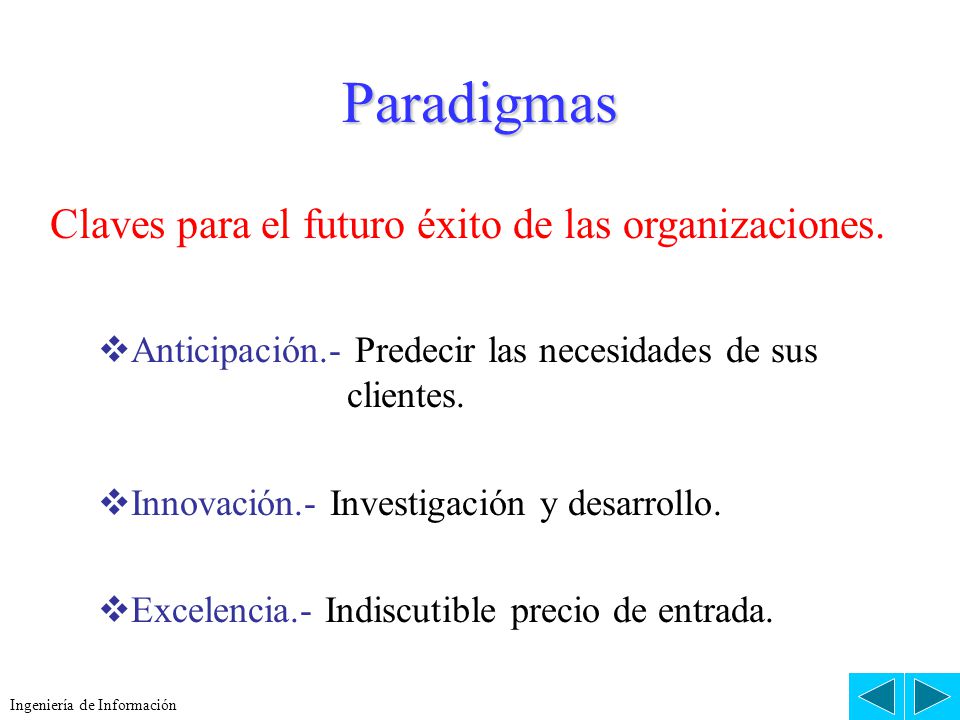 Paradigmas

Claves para el futuro éxito de las organizaciones.

❖Anticipación.- Predecir las necesidades de sus clientes.

❖Innovación.- Investigación y desarrollo.

❖Excelencia.- Indiscutible precio de entrada.

Ingeniería de Información